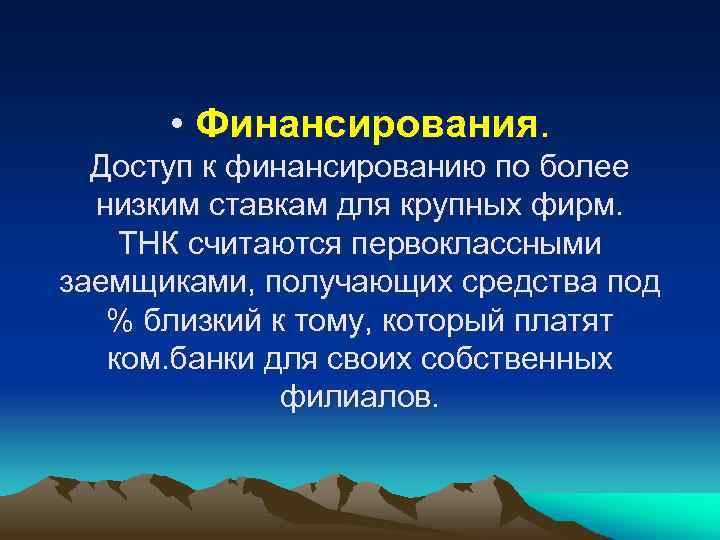 • Финансирования. Доступ к финансированию по более низким ставкам для крупных фирм. ТНК считаются первоклассными заемщиками, получающих средства под % близкий к тому, который платят ком.банки для своих собственных филиалов.